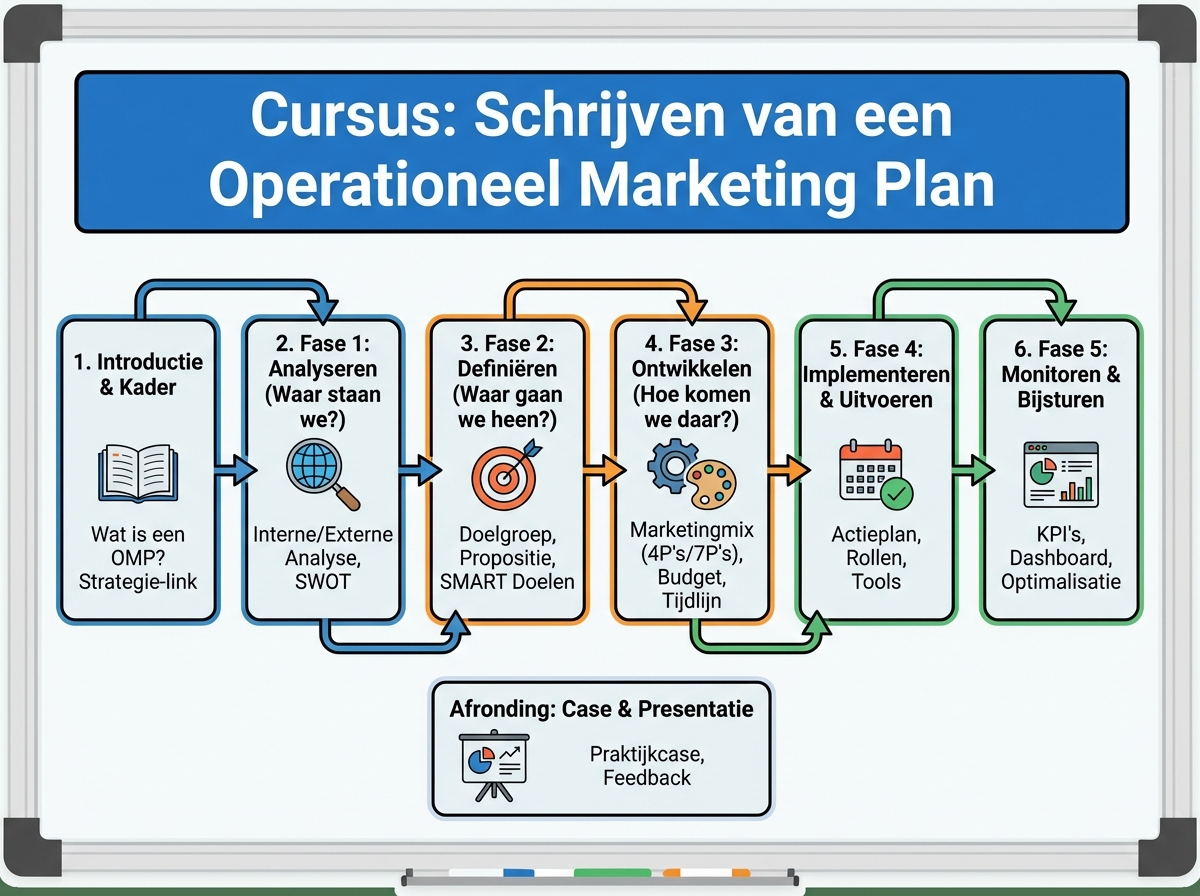 Cursus: Schrijven van een Operationeel Marketing Plan

1. Introductie & Kader

Wat is een OMP? Strategie-link

2. Fase 1: Analyseren (Waar staan we?)

Interne/Externe Analyse, SWOT

3. Fase 2: Definiëren (Waar gaan we heen?)

Doelgroep, Propositie, SMART Doelen

4. Fase 3: Ontwikkelen (Hoe komen we daar?)

Marketingmix (4P's/7P's), Budget, Tijdlijn

5. Fase 4: Implementeren & Uitvoeren

Actieplan, Rollen, Tools

6. Fase 5: Monitoren & Bijsturen

KPI's, Dashboard, Optimalisatie

Afronding: Case & Presentatie

Praktijkcase, Feedback